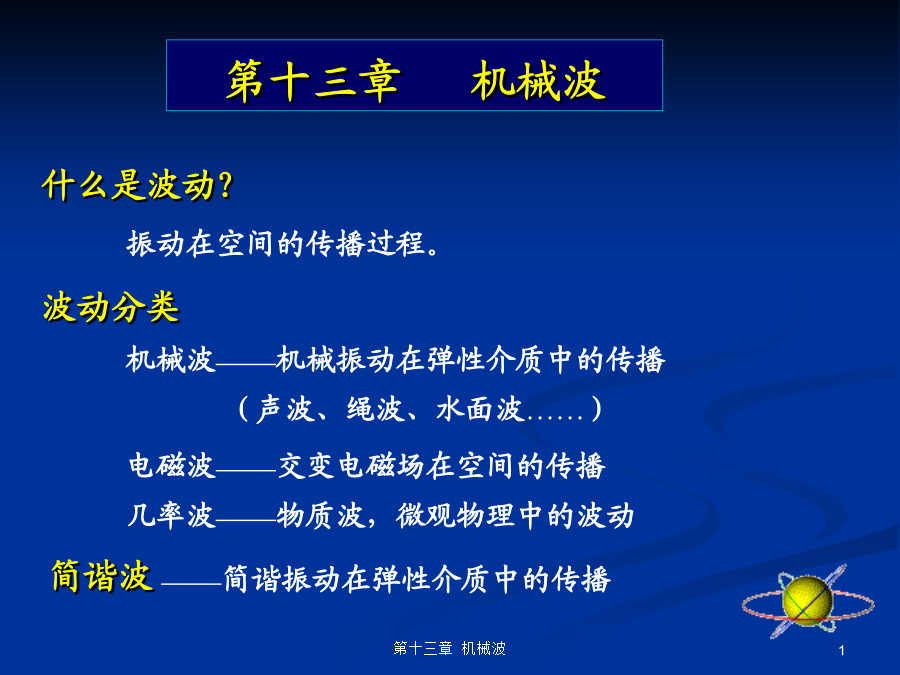 第十三章　　机械波

什么是波动?

振动在空间的传播过程。

波动分类

机械波——机械振动在弹性介质中的传播

（声波、绳波、水面波……）

电磁波——交变电磁场在空间的传播

几率波——物质波，微观物理中的波动

简谐波 ——简谐振动在弹性介质中的传播

第十三章 机械波

1